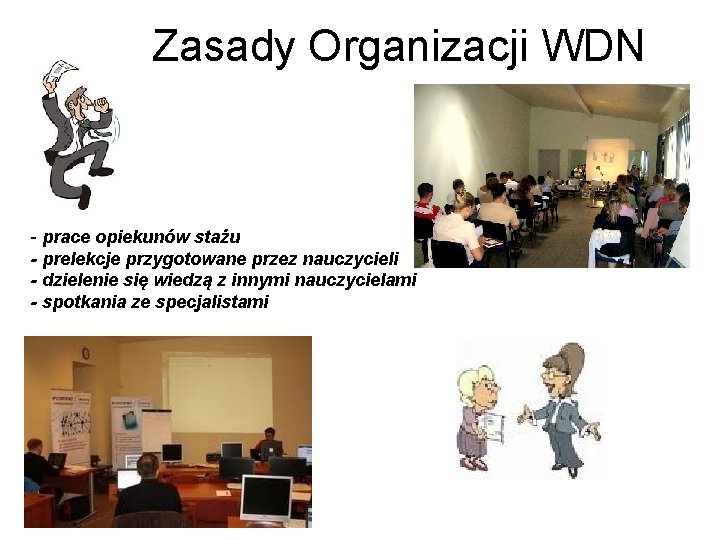 Zasady Organizacji WDN

- prace opiekunów stażu
- prelekcje przygotowane przez nauczycieli
- dzielenie się wiedzą z innymi nauczycielami
- spotkania ze specjalistami